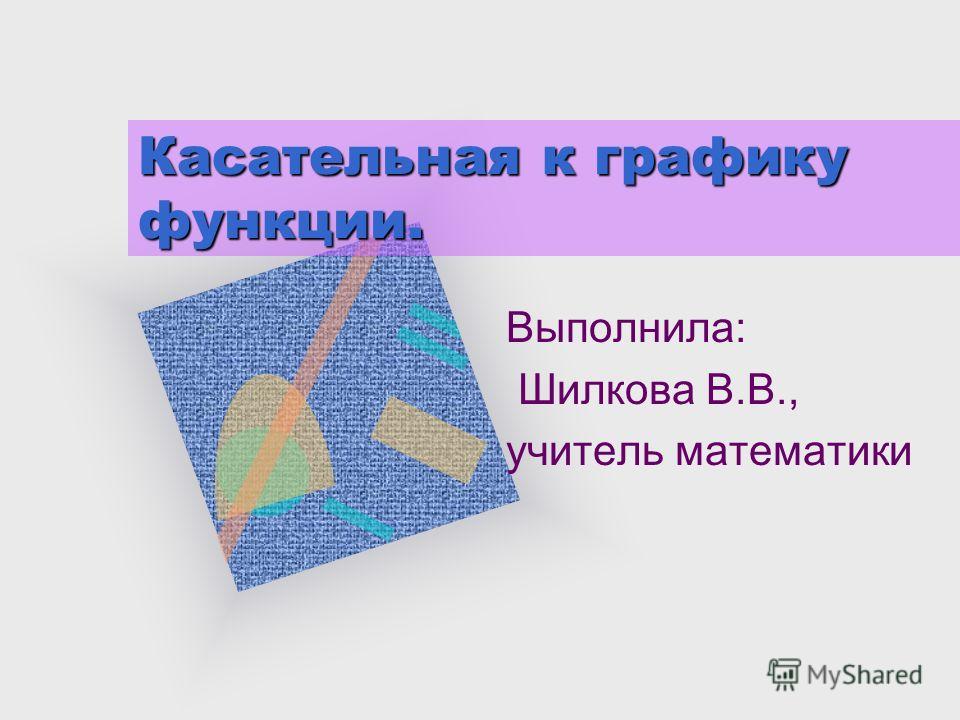 Касательная к графику функции.

Выполнила:
Шилкова В.В.,
учитель математики

MyShared